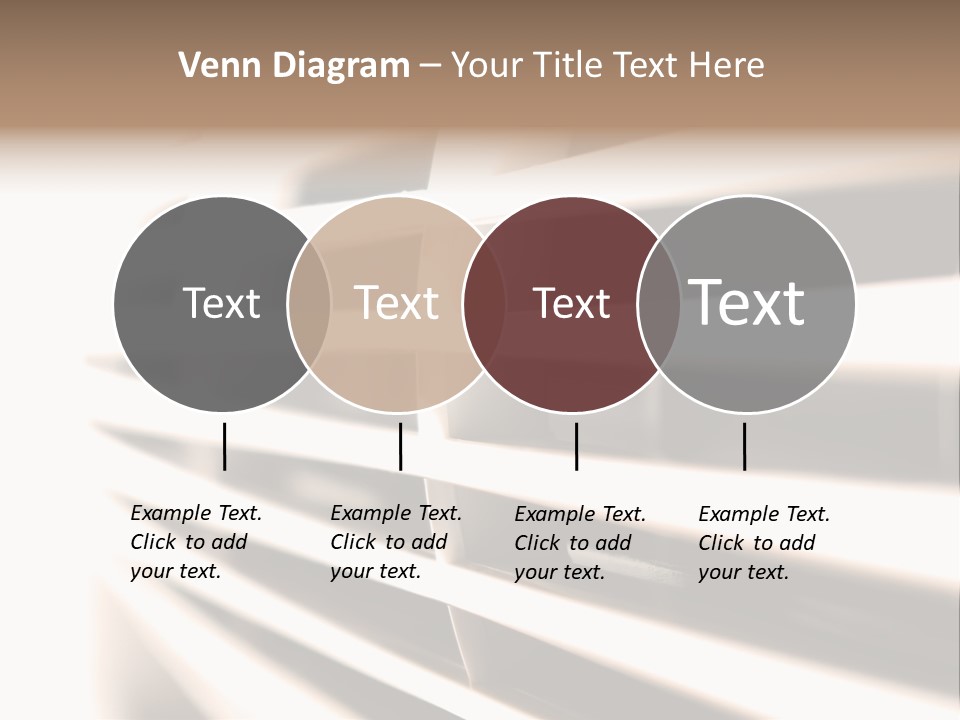 Venn Diagram – Your Title Text Here

Text

Text

Text

Text

Example Text. Click to add your text.

Example Text. Click to add your text.

Example Text. Click to add your text.

Example Text. Click to add your text.